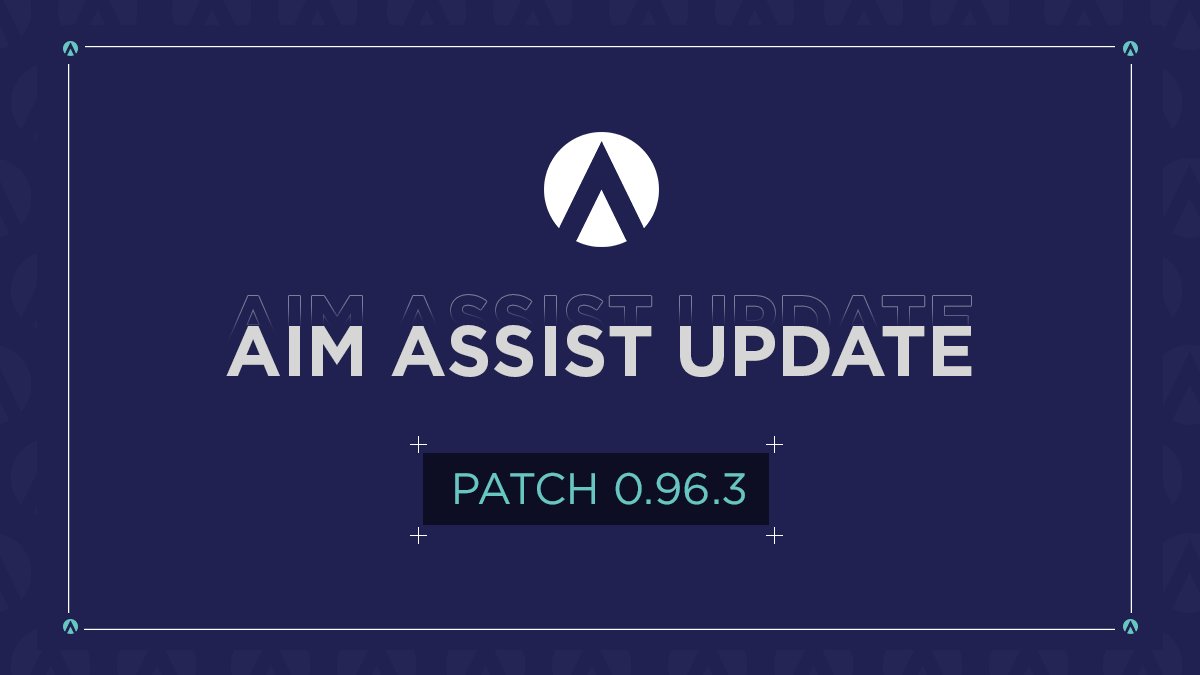 AIM ASSIST UPDATE
AIM ASSIST UPDATE

PATCH 0.96.3